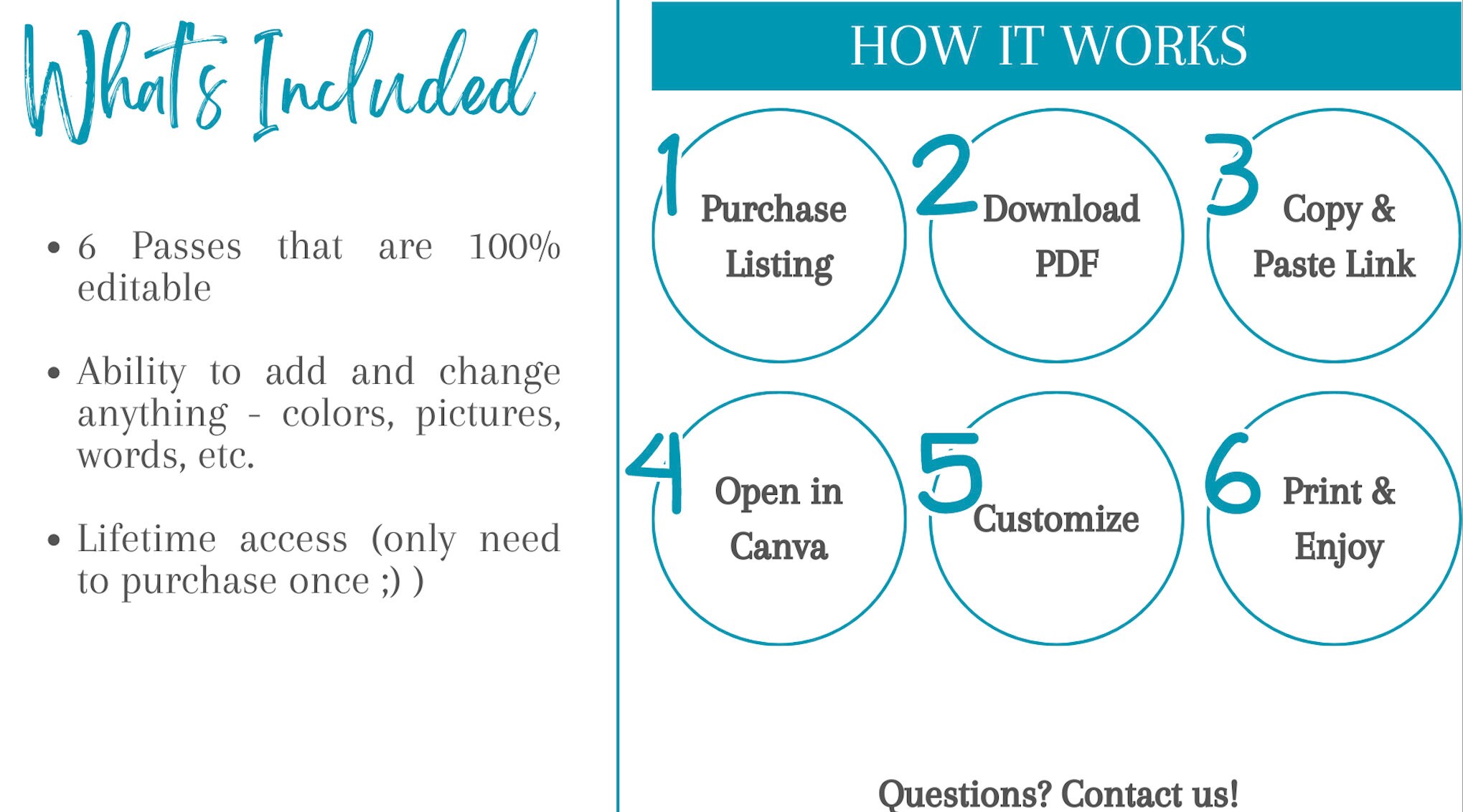 What's Included

• 6 Passes that are 100% editable

• Ability to add and change anything - colors, pictures, words, etc.

• Lifetime access (only need to purchase once ;) )

HOW IT WORKS

1 Purchase Listing

2 Download PDF

3 Copy & Paste Link

4 Open in Canva

5 Customize

6 Print & Enjoy

Questions? Contact us!